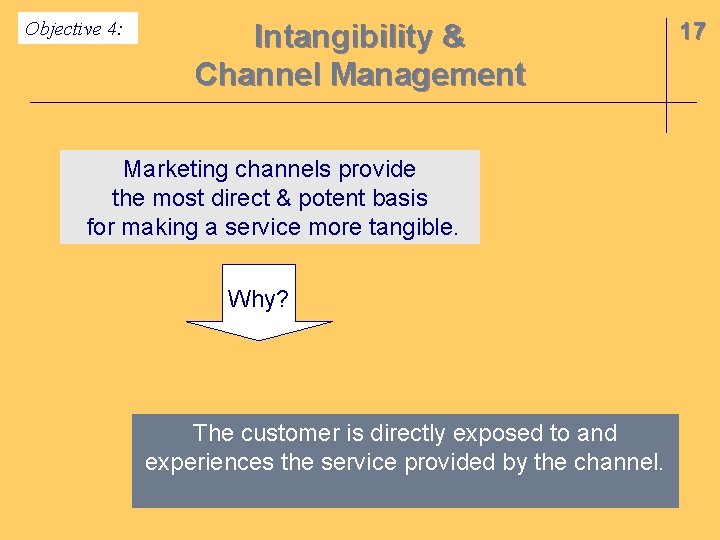 Objective 4:

Intangibility & Channel Management

17

Marketing channels provide the most direct & potent basis for making a service more tangible.

Why?

The customer is directly exposed to and experiences the service provided by the channel.